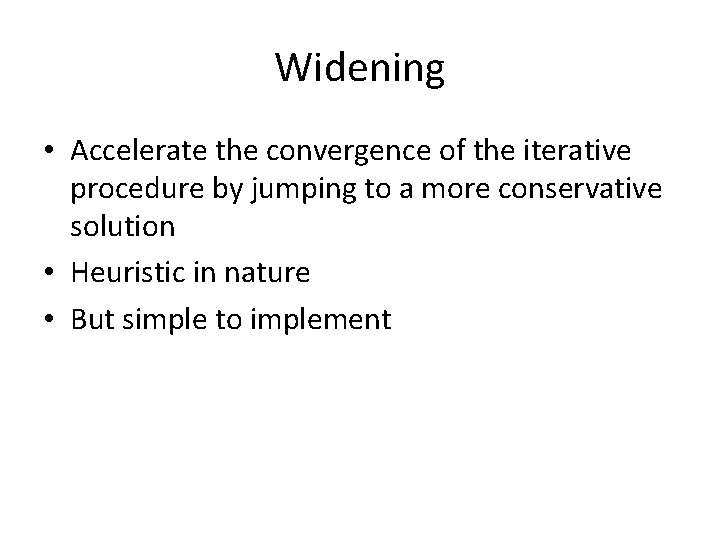 Widening

• Accelerate the convergence of the iterative procedure by jumping to a more conservative solution
• Heuristic in nature
• But simple to implement